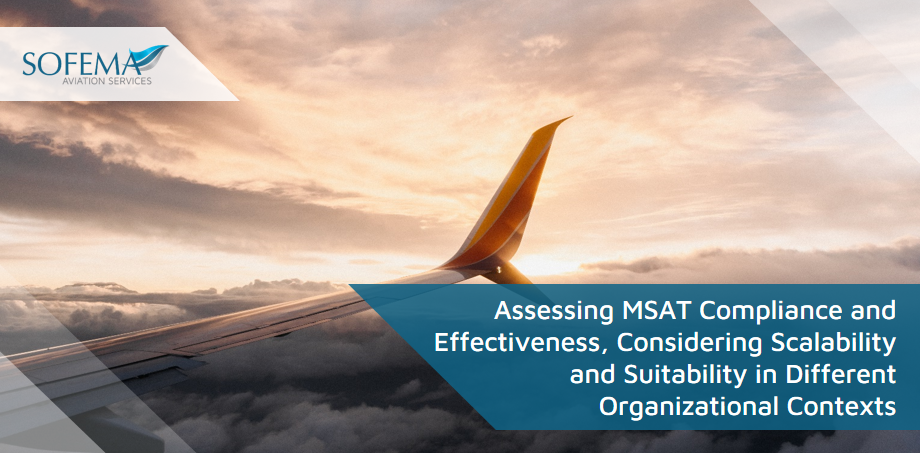 SOFEMA
AVIATION SERVICES

Assessing MSAT Compliance and Effectiveness, Considering Scalability and Suitability in Different Organizational Contexts